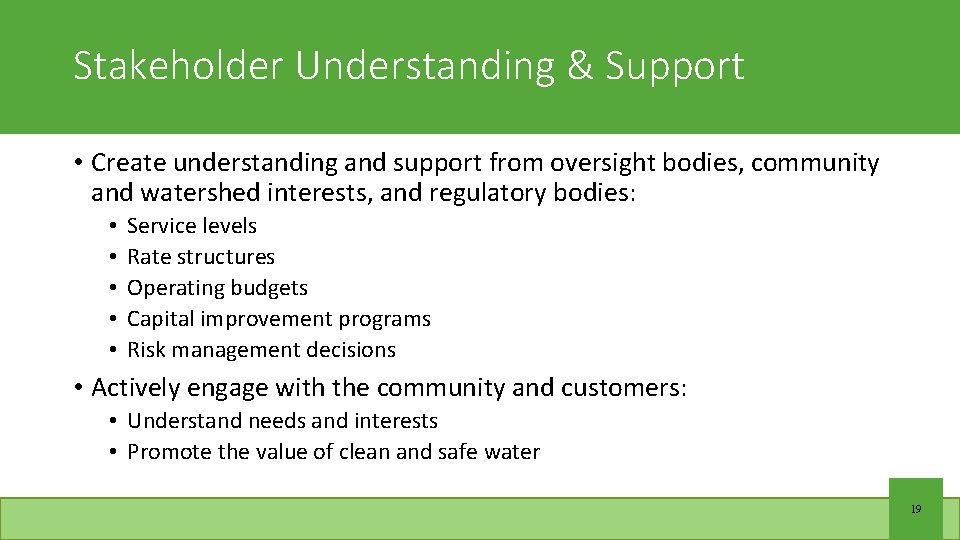 Stakeholder Understanding & Support

• Create understanding and support from oversight bodies, community and watershed interests, and regulatory bodies:

• Service levels
• Rate structures
• Operating budgets
• Capital improvement programs
• Risk management decisions

• Actively engage with the community and customers:

• Understand needs and interests
• Promote the value of clean and safe water

19